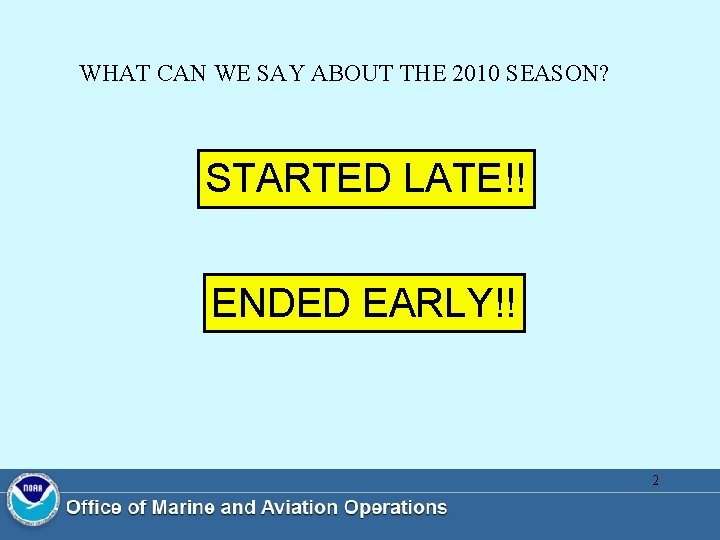 WHAT CAN WE SAY ABOUT THE 2010 SEASON?

STARTED LATE!!

ENDED EARLY!!

2

NOAA

Office of Marine and Aviation Operations